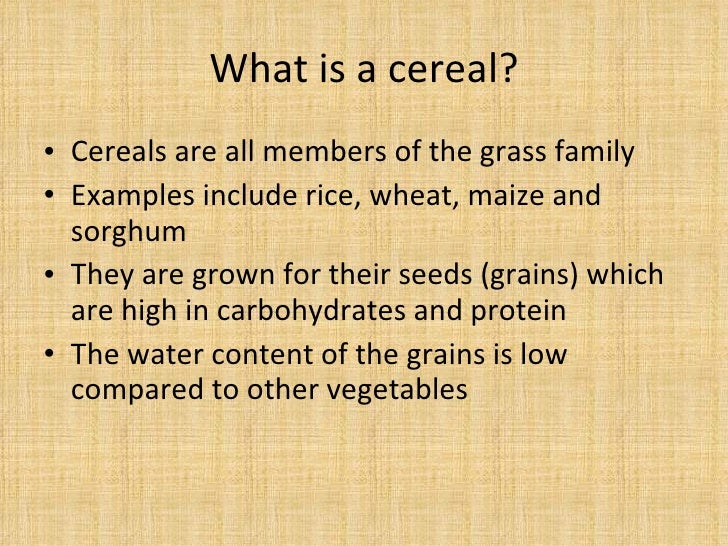 What is a cereal?

• Cereals are all members of the grass family
• Examples include rice, wheat, maize and sorghum
• They are grown for their seeds (grains) which are high in carbohydrates and protein
• The water content of the grains is low compared to other vegetables